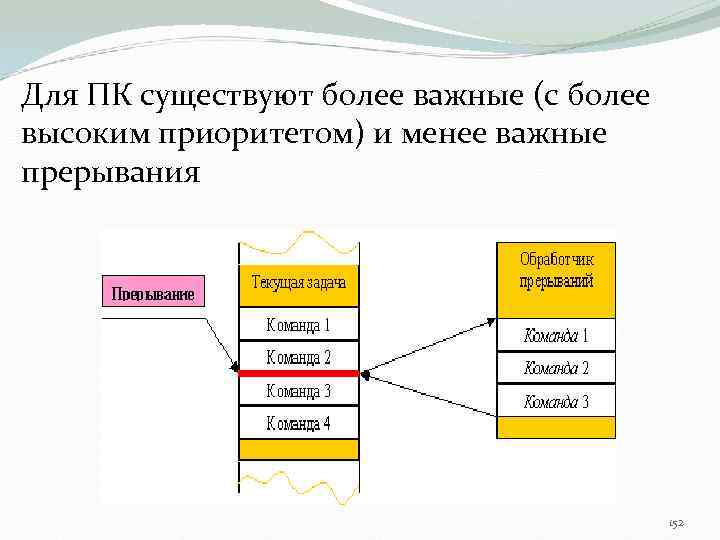 Для ПК существуют более важные (с более высоким приоритетом) и менее важные прерывания

Прерывание

Текущая задача

Команда 1

Команда 2

Команда 3

Команда 4

Обработчик прерываний

Команда 1

Команда 2

Команда 3

152